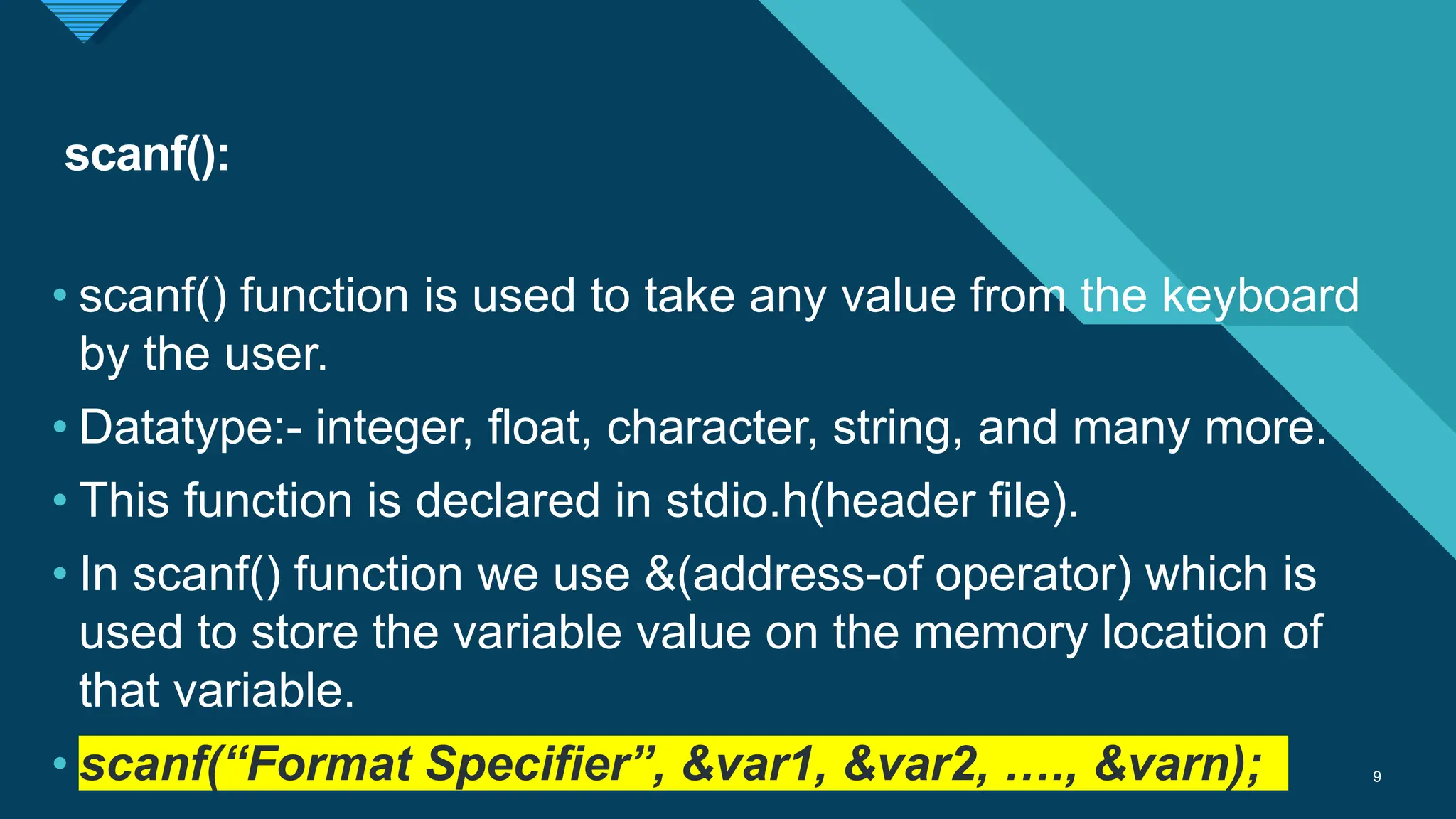 scanf():

• scanf() function is used to take any value from the keyboard by the user.

• Datatype:- integer, float, character, string, and many more.

• This function is declared in stdio.h(header file).

• In scanf() function we use &(address-of operator) which is used to store the variable value on the memory location of that variable.

• scanf(“Format Specifier”, &var1, &var2, …., &varn);

9